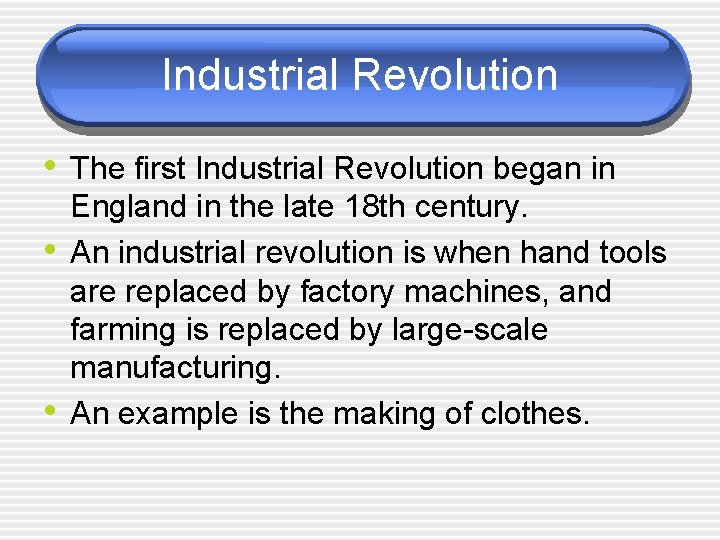 Industrial Revolution

• The first Industrial Revolution began in England in the late 18th century.
• An industrial revolution is when hand tools are replaced by factory machines, and farming is replaced by large-scale manufacturing.
• An example is the making of clothes.